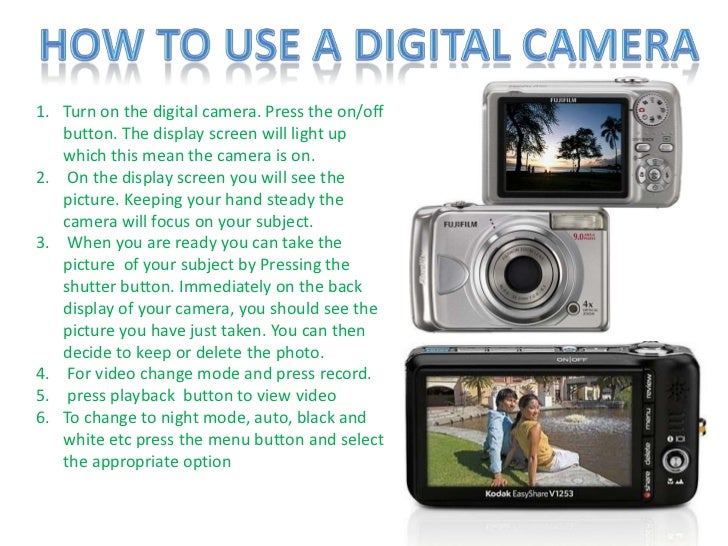 HOW TO USE A DIGITAL CAMERA

1. Turn on the digital camera. Press the on/off button. The display screen will light up which this mean the camera is on.
2. On the display screen you will see the picture. Keeping your hand steady the camera will focus on your subject.
3. When you are ready you can take the picture of your subject by Pressing the shutter button. Immediately on the back display of your camera, you should see the picture you have just taken. You can then decide to keep or delete the photo.
4. For video change mode and press record.
5. press playback button to view video
6. To change to night mode, auto, black and white etc press the menu button and select the appropriate option

FUJIFILM

FUJIFILM

9.0

4x

ON/OFF

review

menu

delete

share

Kodak EasyShare V1253